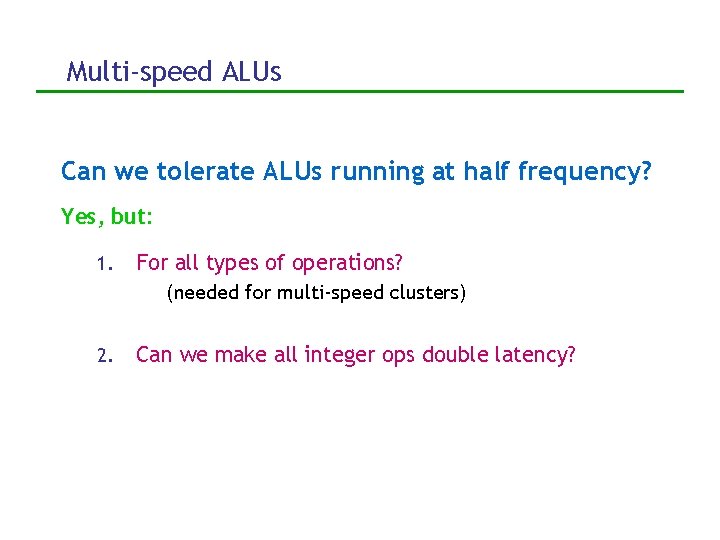 Multi-speed ALUs

Can we tolerate ALUs running at half frequency?

Yes, but:

1. For all types of operations?
(needed for multi-speed clusters)

2. Can we make all integer ops double latency?